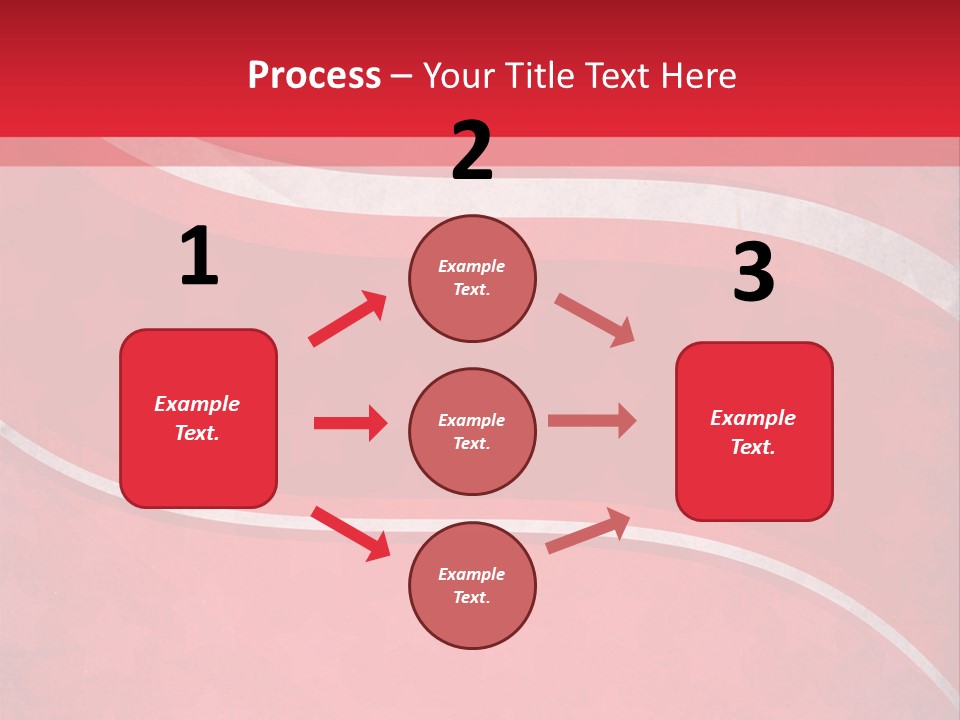 Process – Your Title Text Here

1

Example Text.

2

Example Text.

Example Text.

Example Text.

3

Example Text.